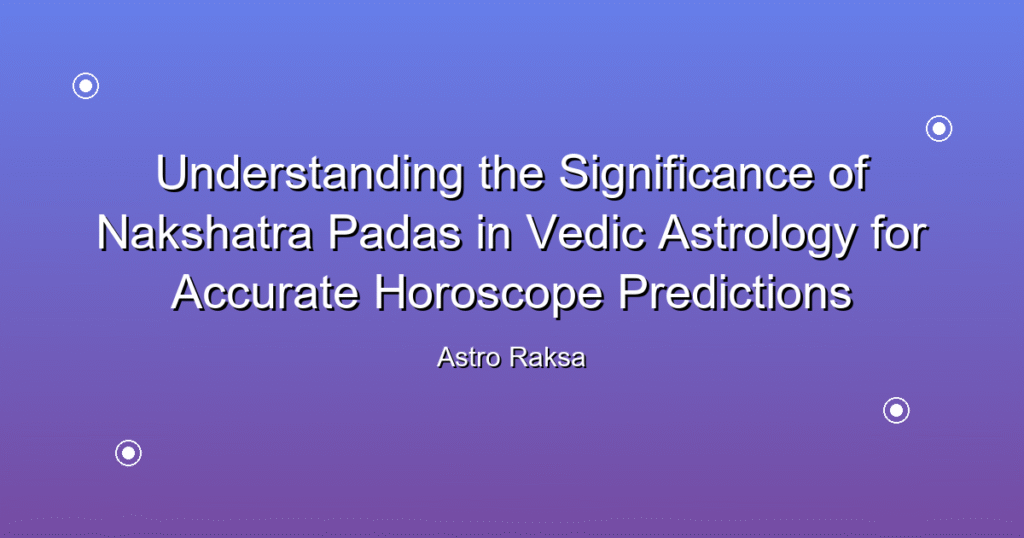 Understanding the Significance of Nakshatra Padas in Vedic Astrology for Accurate Horoscope Predictions

Astro Raksa